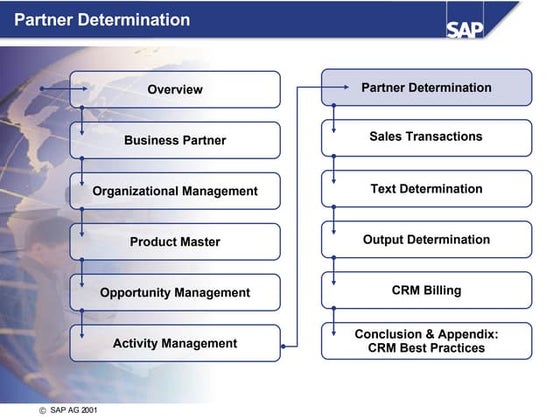 Partner Determination

SAP

Overview

Business Partner

Organizational Management

Product Master

Opportunity Management

Activity Management

Partner Determination

Sales Transactions

Text Determination

Output Determination

CRM Billing

Conclusion & Appendix: CRM Best Practices

© SAP AG 2001